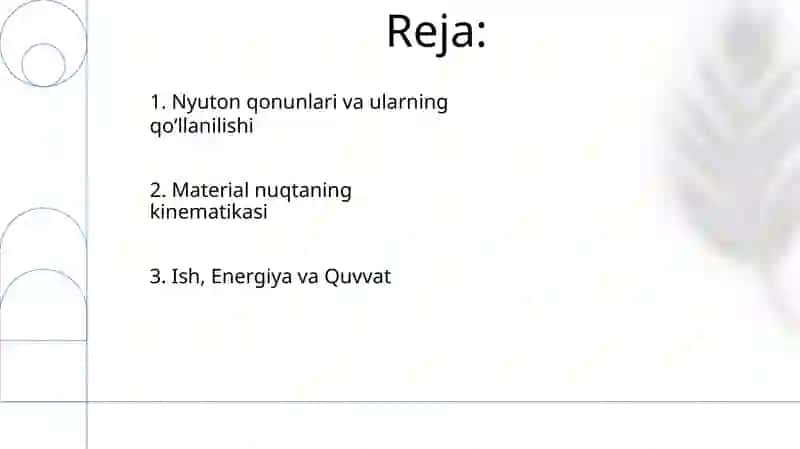 Reja:

1. Nyuton qonunlari va ularning qo’llanilishi

2. Material nuqtaning kinematikasi

3. Ish, Energiya va Quvvat